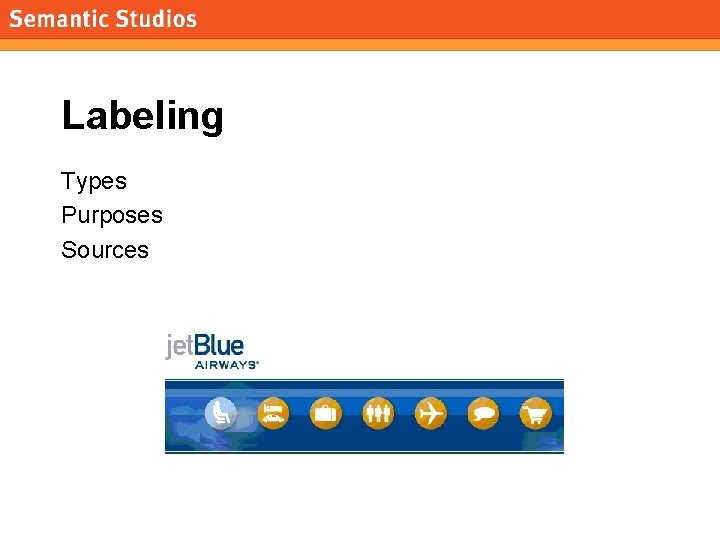 Semantic Studios

Labeling

Types
Purposes
Sources

jetBlue
AIRWAYS®